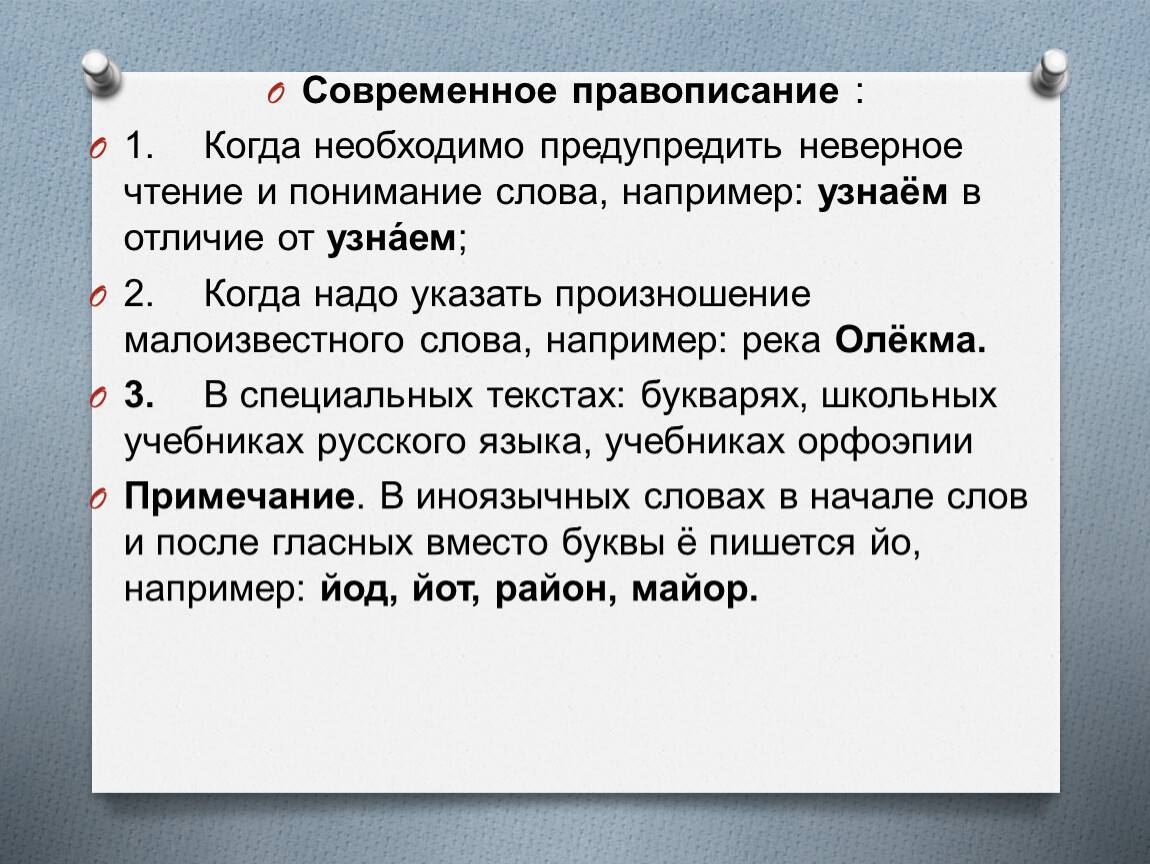 Современное правописание :

1. Когда необходимо предупредить неверное чтение и понимание слова, например: узнаём в отличие от узна́ем;

2. Когда надо указать произношение малоизвестного слова, например: река Олёкма.

3. В специальных текстах: букварях, школьных учебниках русского языка, учебниках орфоэпии

Примечание. В иноязычных словах в начале слов и после гласных вместо буквы ё пишется йо, например: йод, йот, район, майор.